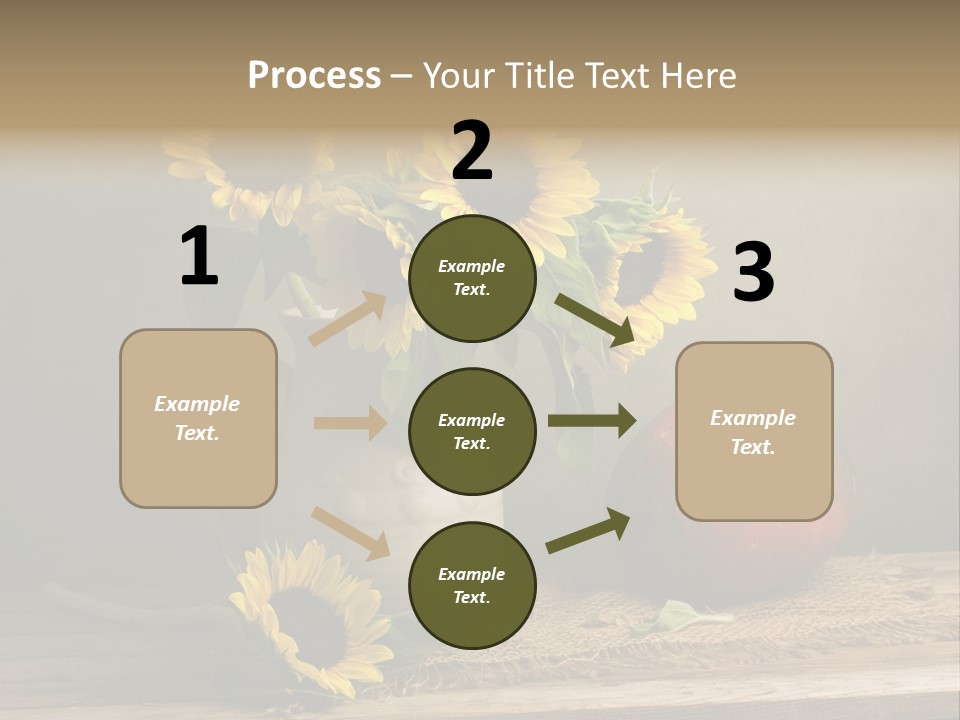 Process – Your Title Text Here

1

Example Text.

2

Example Text.

Example Text.

Example Text.

3

Example Text.